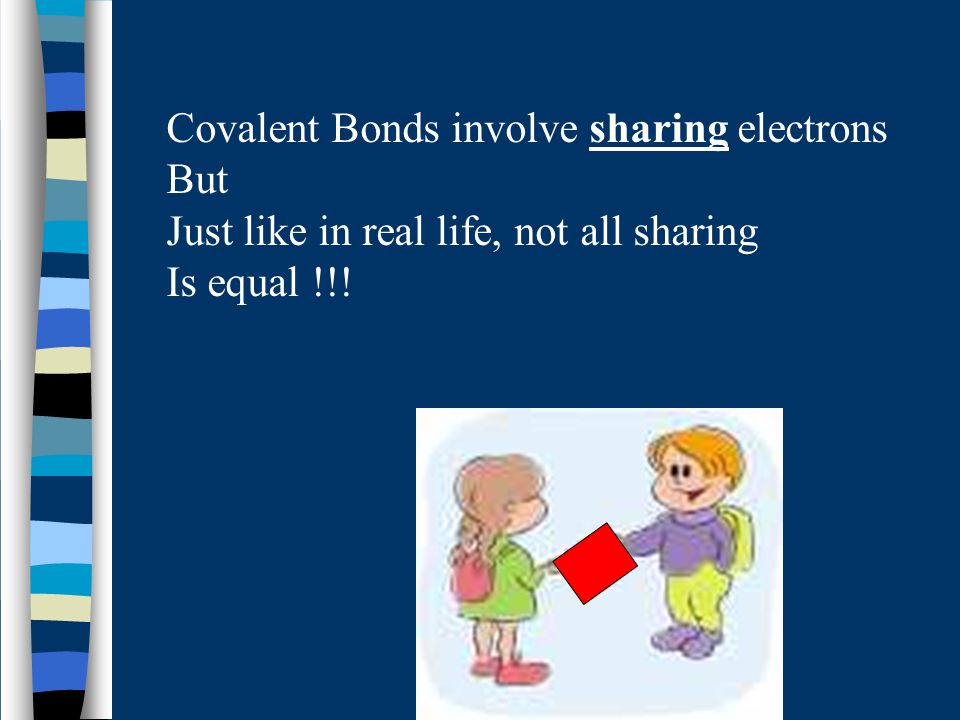 Covalent Bonds involve sharing electrons
But
Just like in real life, not all sharing
Is equal !!!